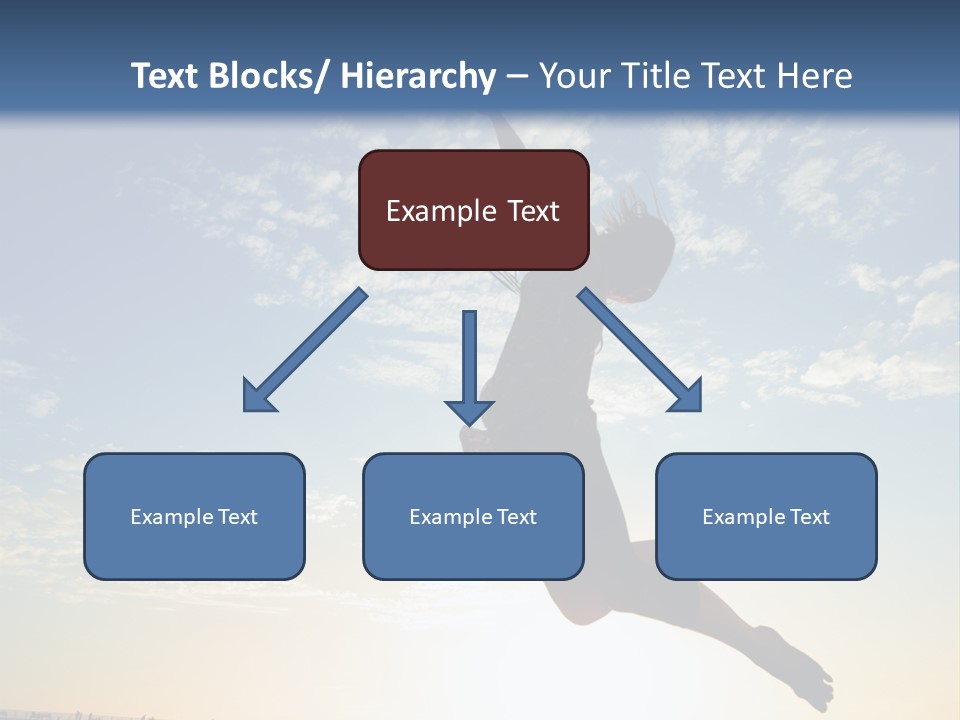 Text Blocks/ Hierarchy – Your Title Text Here

Example Text

Example Text

Example Text

Example Text